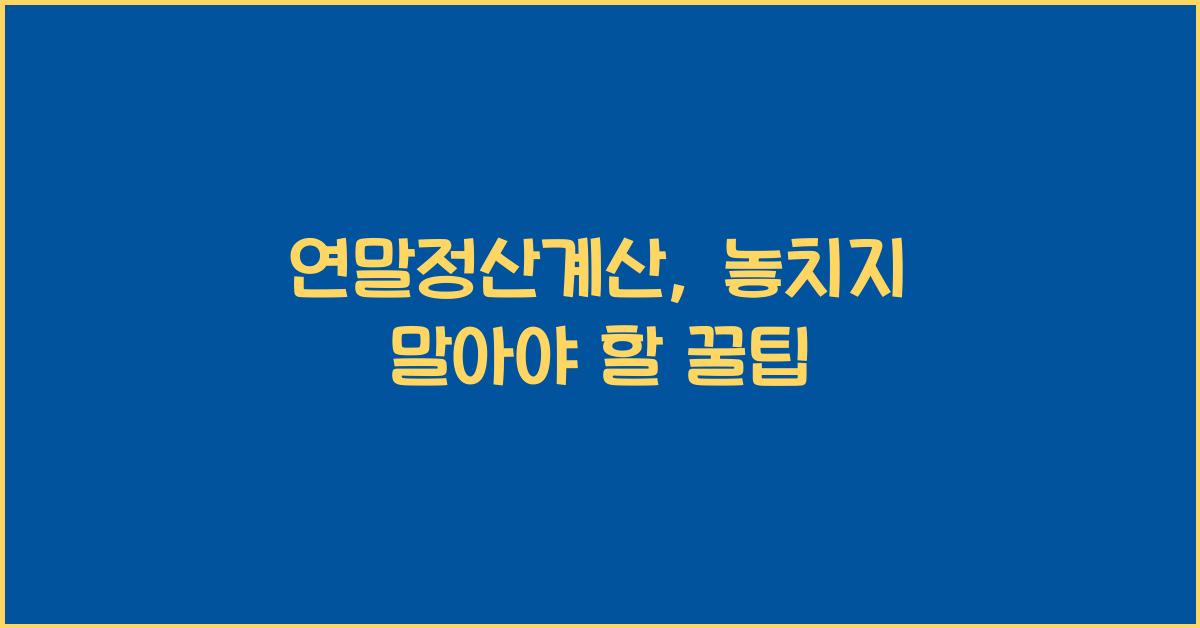 연말정산계산, 놓치지 말아야 할 꿀팁